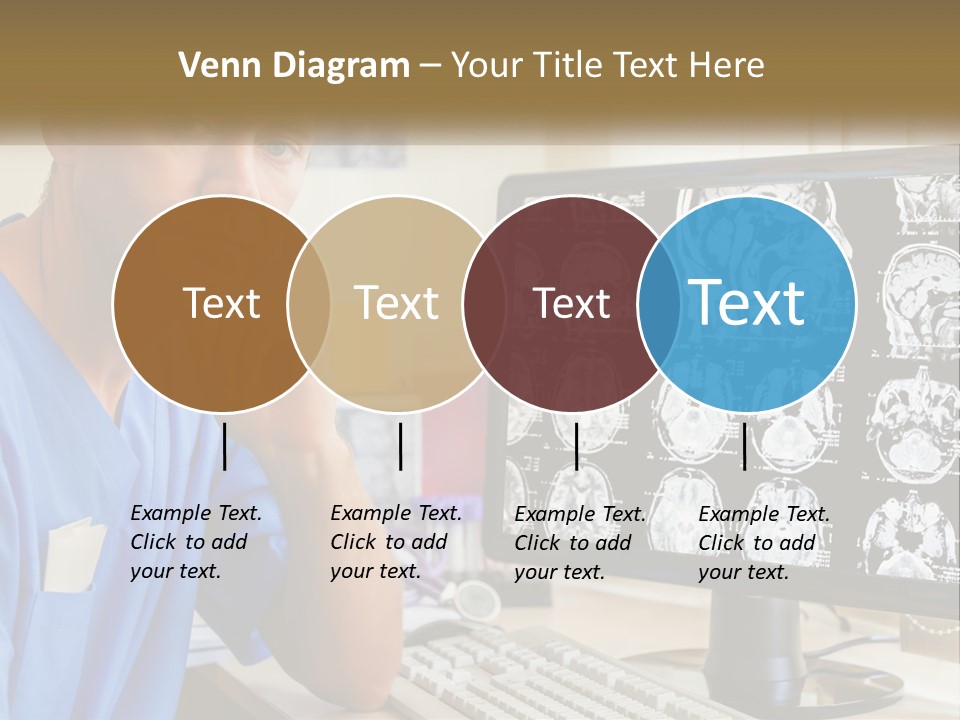 Venn Diagram – Your Title Text Here

Text

Text

Text

Text

Example Text. Click to add your text.

Example Text. Click to add your text.

Example Text. Click to add your text.

Example Text. Click to add your text.